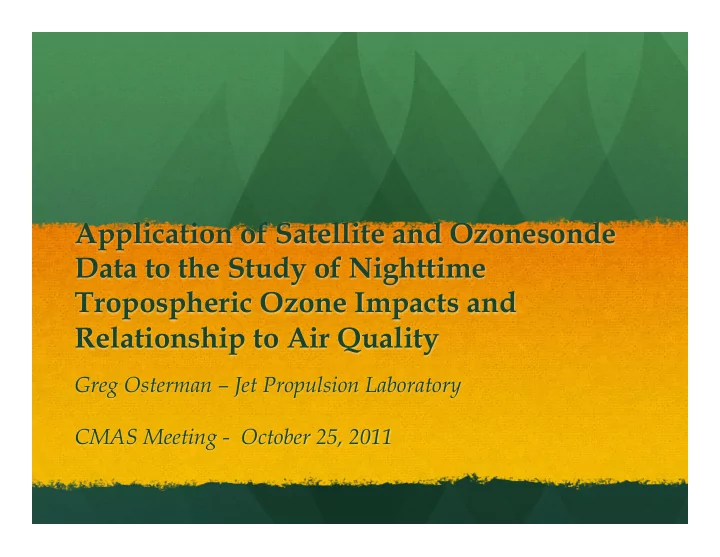 Application of Satellite and Ozonesonde Data to the Study of Nighttime Tropospheric Ozone Impacts and Relationship to Air Quality

Greg Osterman – Jet Propulsion Laboratory

CMAS Meeting - October 25, 2011